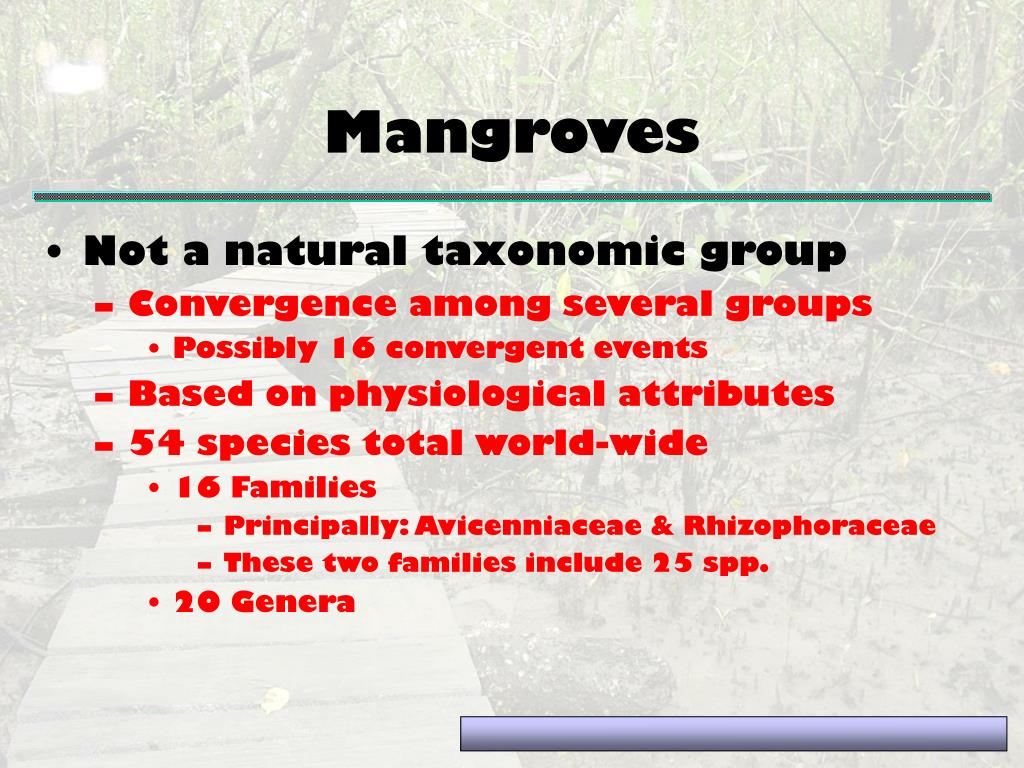 Mangroves

• Not a natural taxonomic group
– Convergence among several groups
• Possibly 16 convergent events
– Based on physiological attributes
– 54 species total world-wide
• 16 Families
– Principally: Avicenniaceae & Rhizophoraceae
– These two families include 25 spp.
• 20 Genera